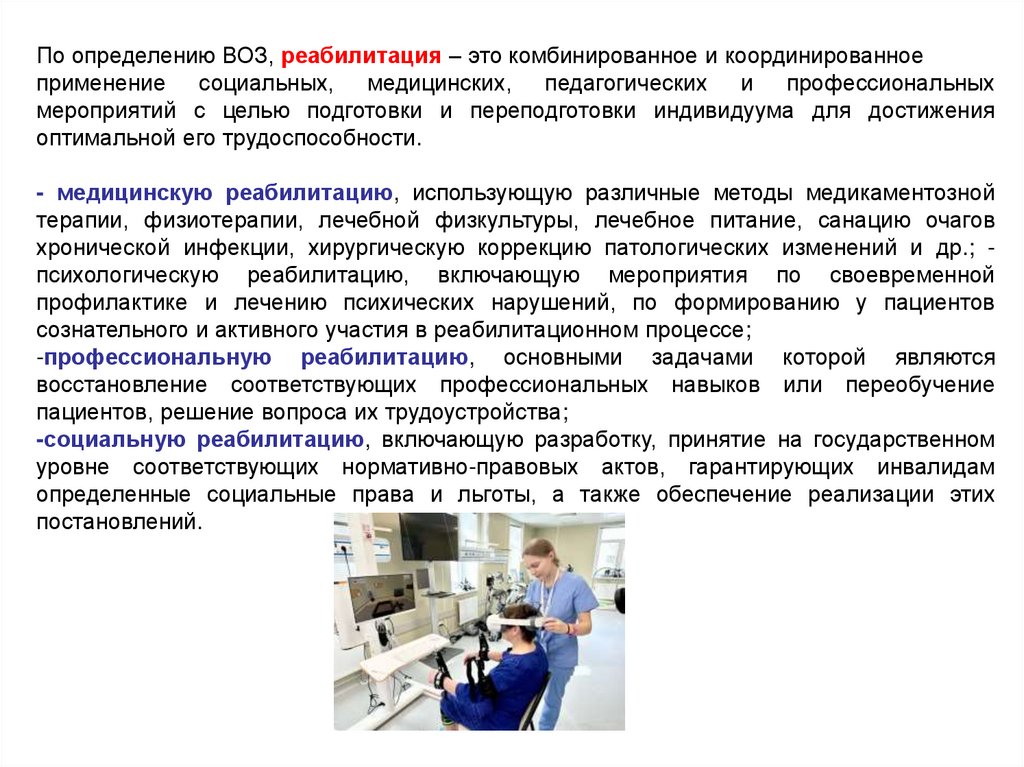 По определению ВОЗ, реабилитация – это комбинированное и координированное применение социальных, медицинских, педагогических и профессиональных мероприятий с целью подготовки и переподготовки индивидуума для достижения оптимальной его трудоспособности.

- медицинскую реабилитацию, использующую различные методы медикаментозной терапии, физиотерапии, лечебной физкультуры, лечебное питание, санацию очагов хронической инфекции, хирургическую коррекцию патологических изменений и др.; - психологическую реабилитацию, включающую мероприятия по своевременной профилактике и лечению психических нарушений, по формированию у пациентов сознательного и активного участия в реабилитационном процессе;
-профессиональную реабилитацию, основными задачами которой являются восстановление соответствующих профессиональных навыков или переобучение пациентов, решение вопроса их трудоустройства;
-социальную реабилитацию, включающую разработку, принятие на государственном уровне соответствующих нормативно-правовых актов, гарантирующих инвалидам определенные социальные права и льготы, а также обеспечение реализации этих постановлений.